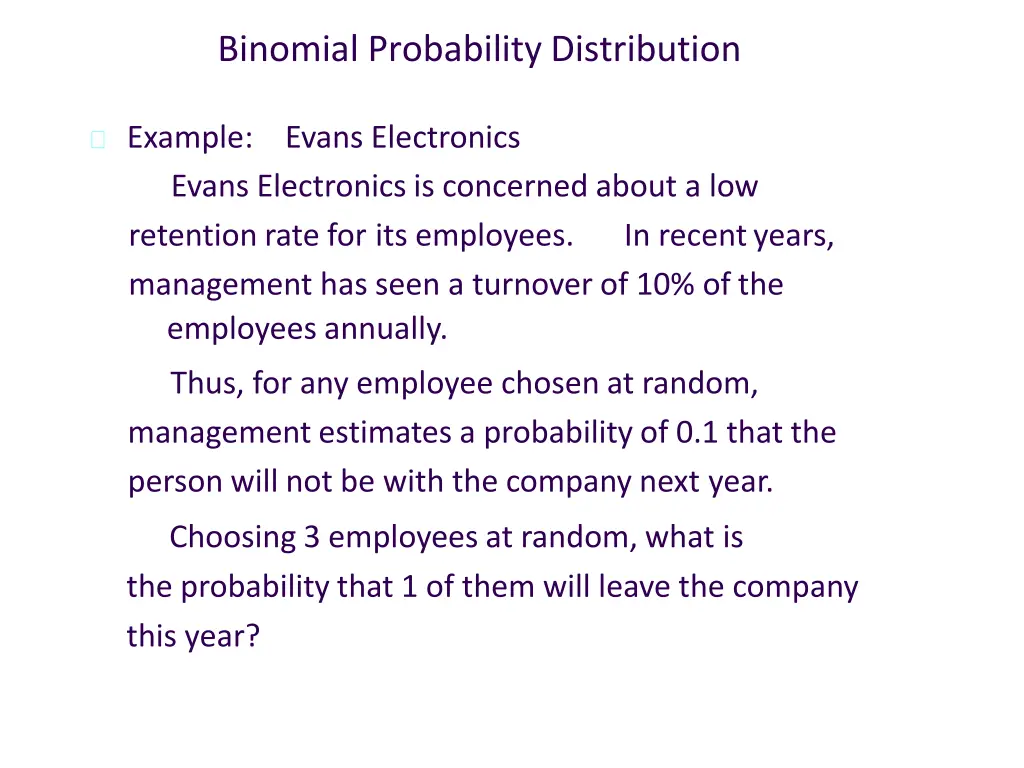 Binomial Probability Distribution

Example: Evans Electronics

Evans Electronics is concerned about a low retention rate for its employees. In recent years, management has seen a turnover of 10% of the employees annually.

Thus, for any employee chosen at random, management estimates a probability of 0.1 that the person will not be with the company next year.

Choosing 3 employees at random, what is the probability that 1 of them will leave the company this year?